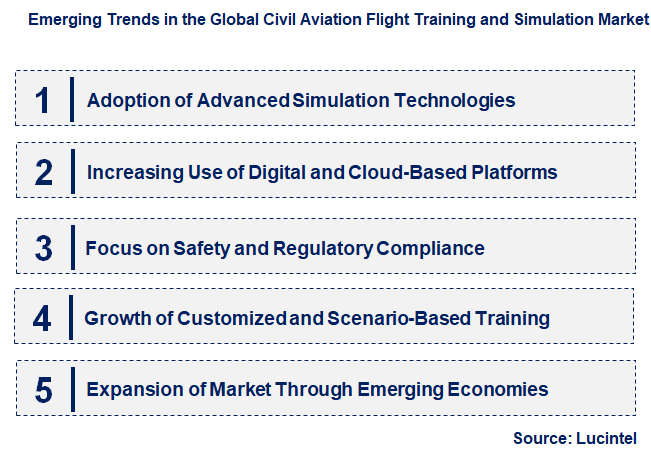 Emerging Trends in the Global Civil Aviation Flight Training and Simulation Market

1 Adoption of Advanced Simulation Technologies

2 Increasing Use of Digital and Cloud-Based Platforms

3 Focus on Safety and Regulatory Compliance

4 Growth of Customized and Scenario-Based Training

5 Expansion of Market Through Emerging Economies

Source: Lucintel